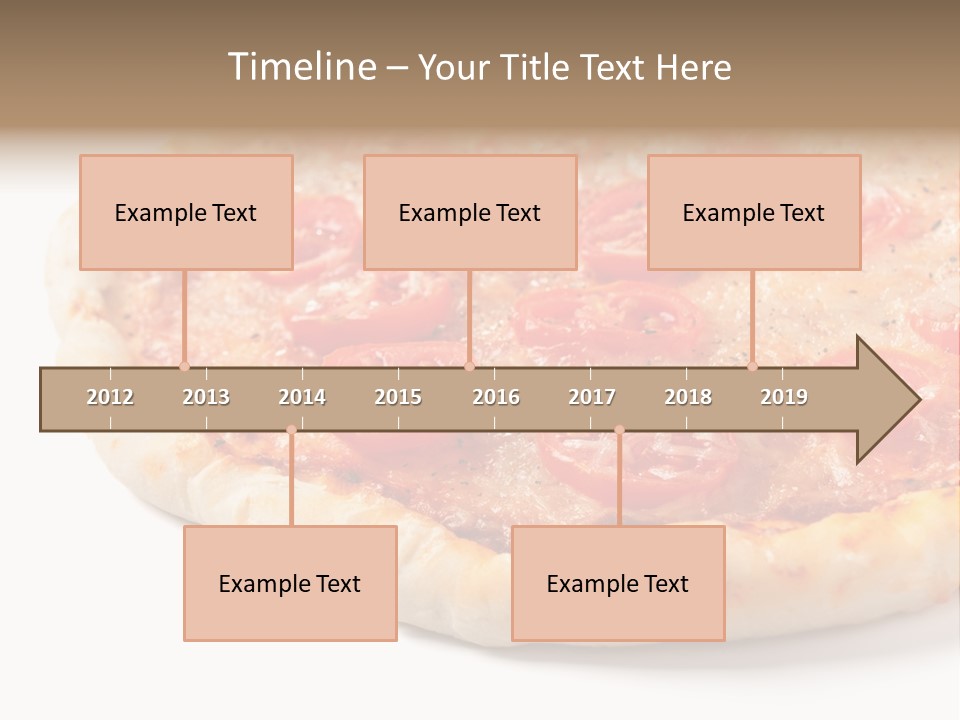 Timeline – Your Title Text Here

Example Text

Example Text

Example Text

2012 2013 2014 2015 2016 2017 2018 2019

Example Text

Example Text